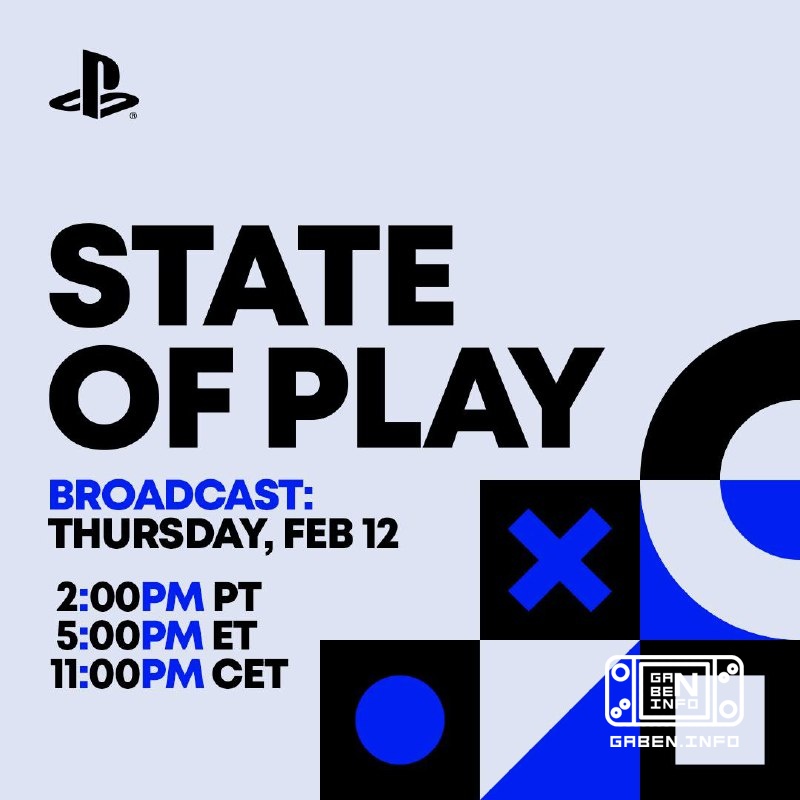 STATE OF PLAY

BROADCAST:
THURSDAY, FEB 12

2:00PM PT
5:00PM ET
11:00PM CET

GA BE N INFO
GABEN.INFO